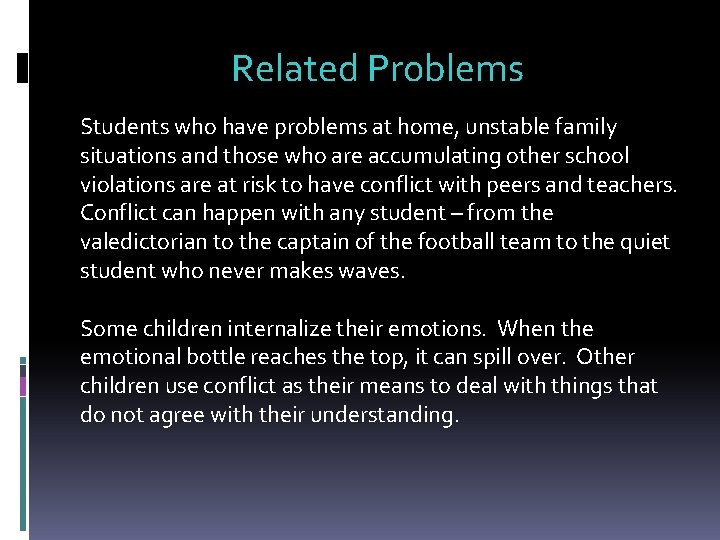 Related Problems

Students who have problems at home, unstable family situations and those who are accumulating other school violations are at risk to have conflict with peers and teachers. Conflict can happen with any student – from the valedictorian to the captain of the football team to the quiet student who never makes waves.

Some children internalize their emotions. When the emotional bottle reaches the top, it can spill over. Other children use conflict as their means to deal with things that do not agree with their understanding.